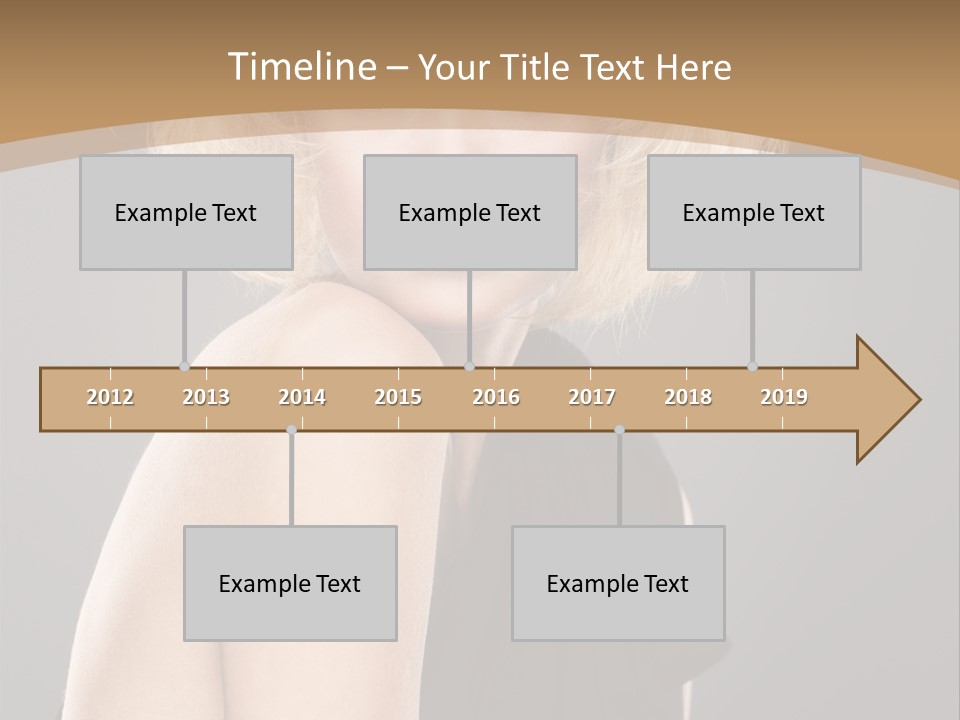 Timeline – Your Title Text Here

Example Text

Example Text

Example Text

2012 2013 2014 2015 2016 2017 2018 2019

Example Text

Example Text